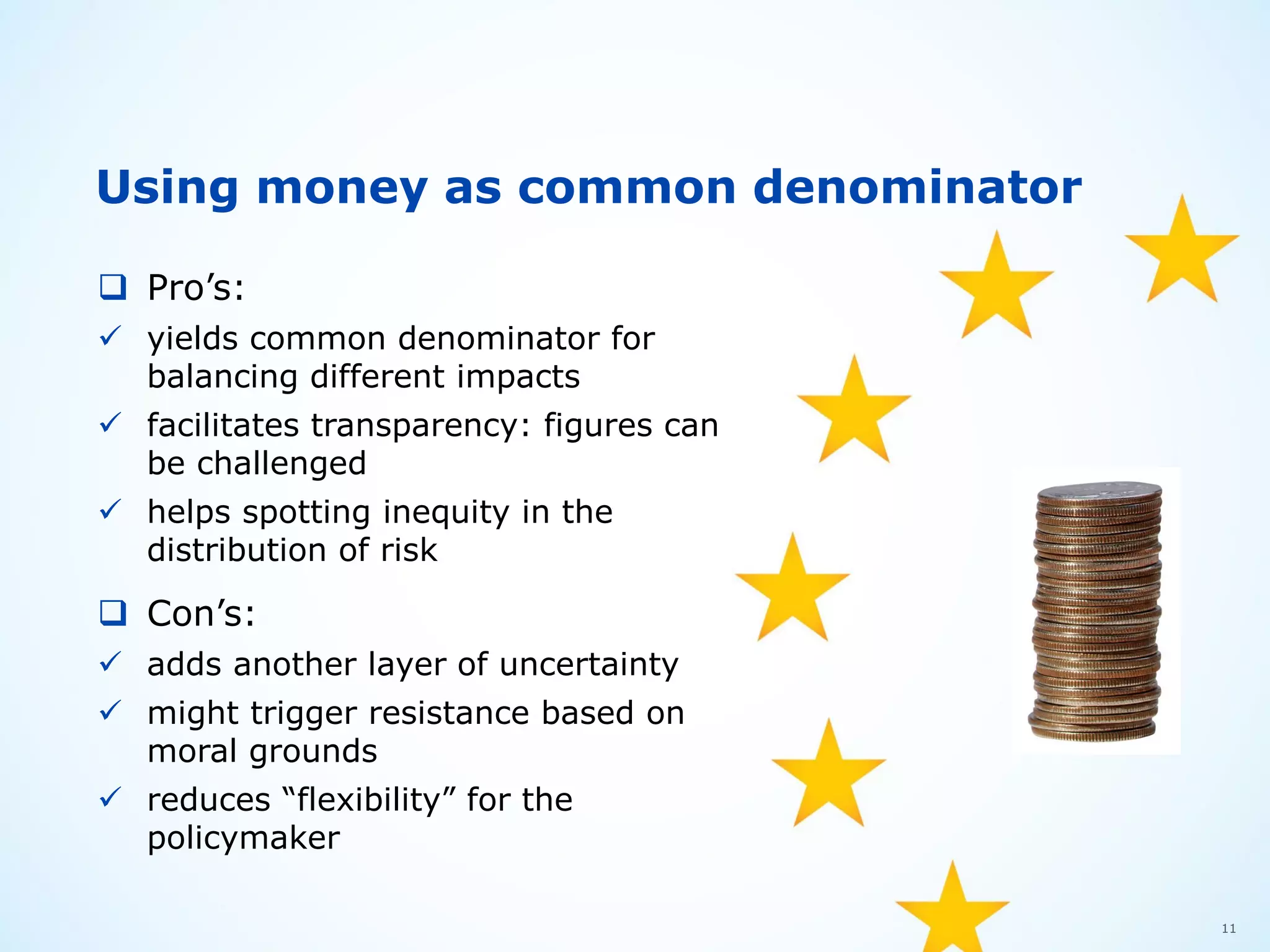 Using money as common denominator

❑ Pro’s:

✓ yields common denominator for balancing different impacts

✓ facilitates transparency: figures can be challenged

✓ helps spotting inequity in the distribution of risk

❑ Con’s:

✓ adds another layer of uncertainty

✓ might trigger resistance based on moral grounds

✓ reduces “flexibility” for the policymaker

11